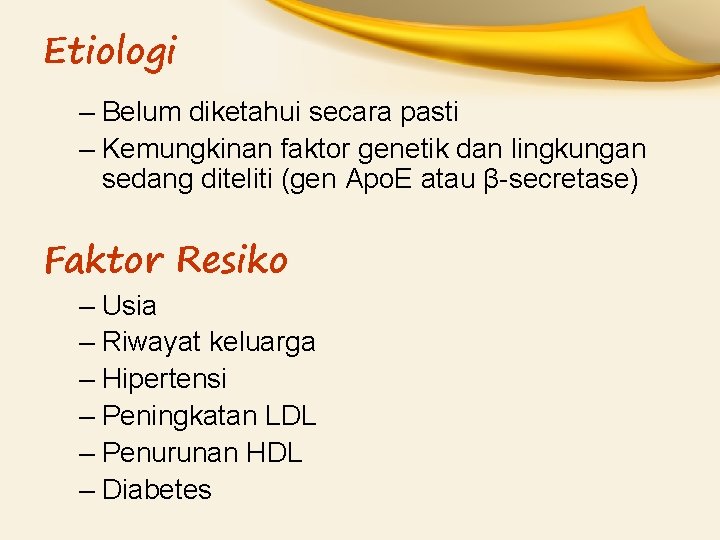 Etiologi

– Belum diketahui secara pasti
– Kemungkinan faktor genetik dan lingkungan sedang diteliti (gen ApoE atau β-secretase)

Faktor Resiko

– Usia
– Riwayat keluarga
– Hipertensi
– Peningkatan LDL
– Penurunan HDL
– Diabetes